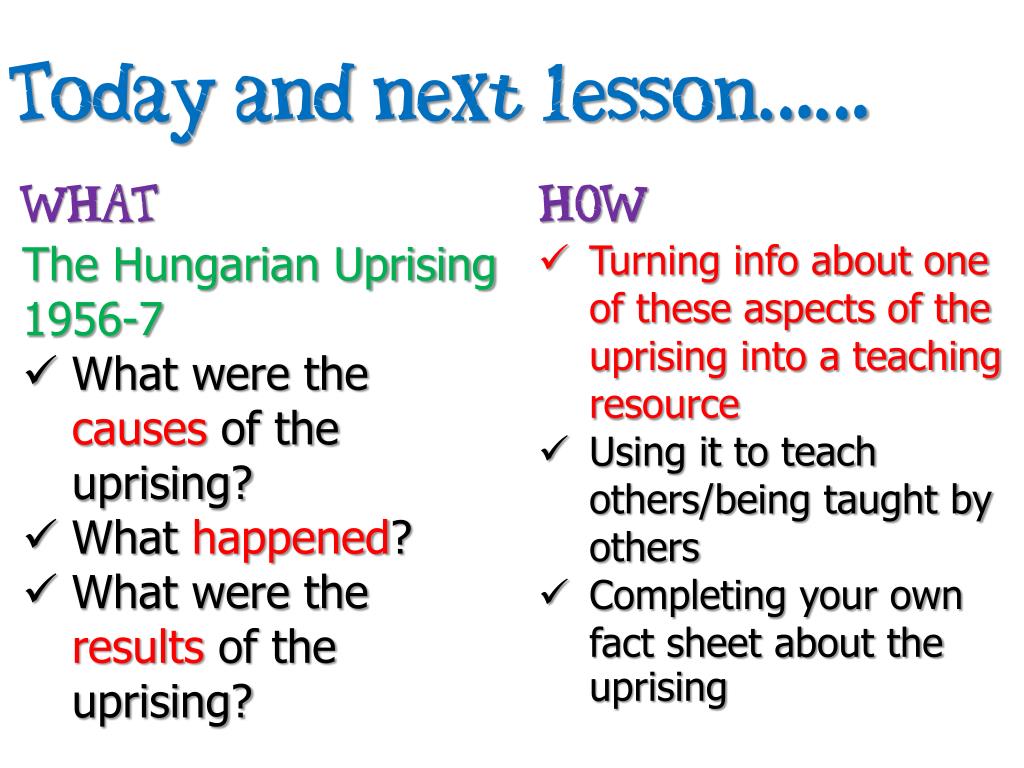 Today and next lesson......

WHAT

The Hungarian Uprising 1956-7

✓ What were the causes of the uprising?
✓ What happened?
✓ What were the results of the uprising?

HOW

✓ Turning info about one of these aspects of the uprising into a teaching resource
✓ Using it to teach others/being taught by others
✓ Completing your own fact sheet about the uprising